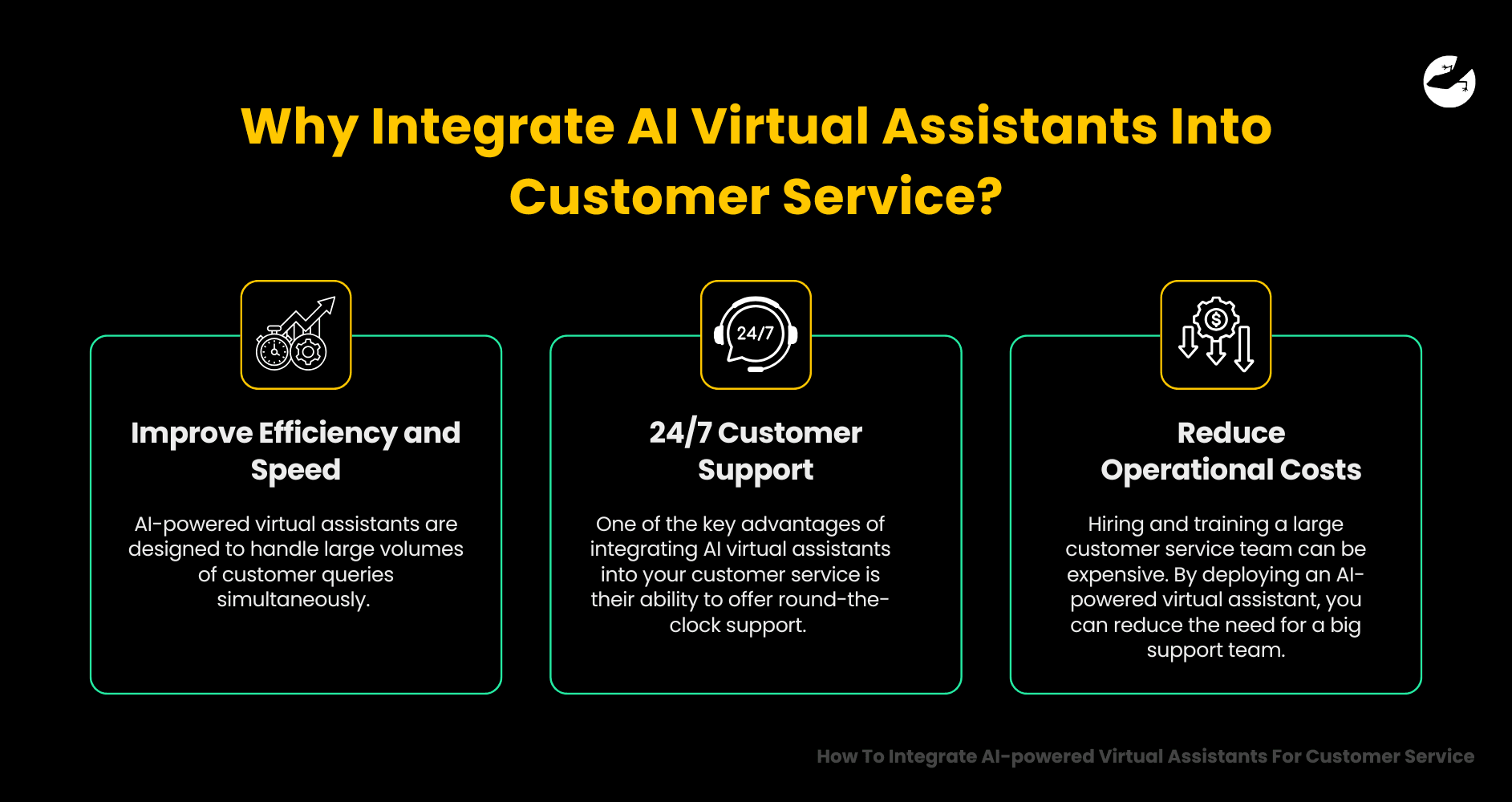 Why Integrate AI Virtual Assistants Into Customer Service?

24/7

Improve Efficiency and Speed

AI-powered virtual assistants are designed to handle large volumes of customer queries simultaneously.

24/7 Customer Support

One of the key advantages of integrating AI virtual assistants into your customer service is their ability to offer round-the-clock support.

Reduce Operational Costs

Hiring and training a large customer service team can be expensive. By deploying an AI-powered virtual assistant, you can reduce the need for a big support team.

How To Integrate AI-powered Virtual Assistants For Customer Service